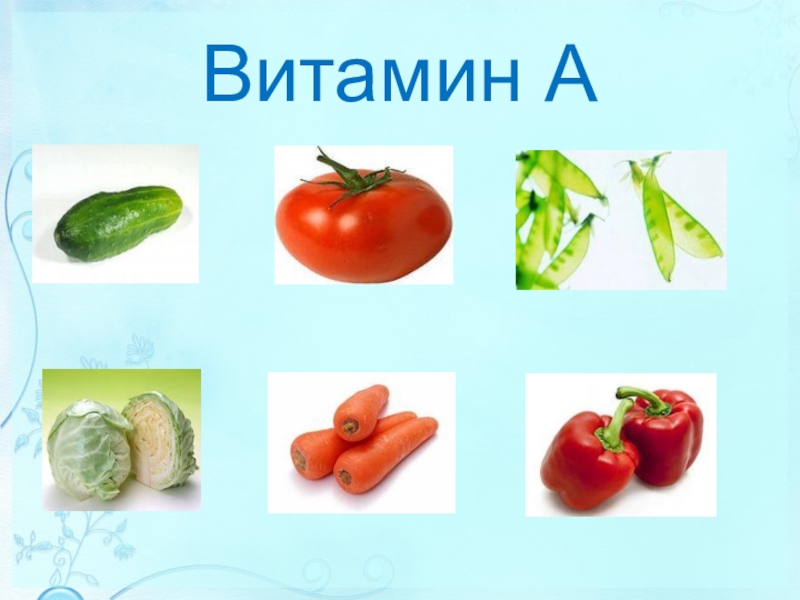 Витамин А